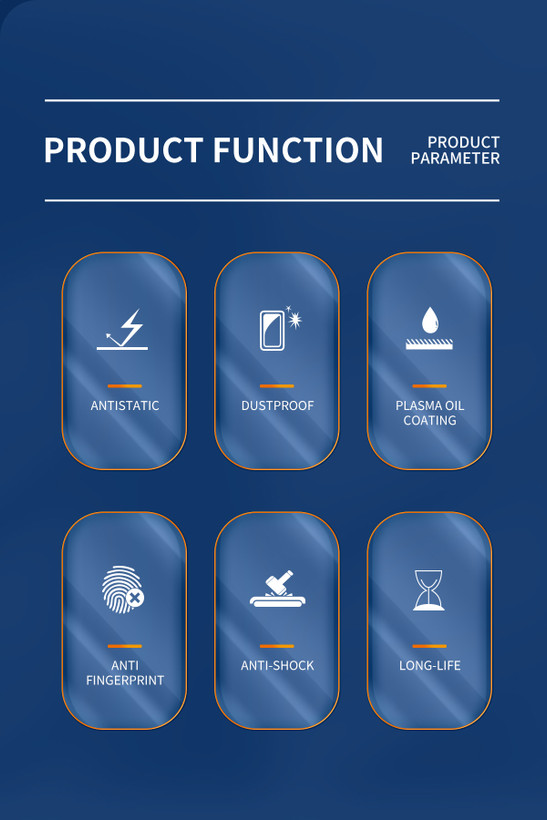 PRODUCT FUNCTION

PRODUCT PARAMETER

ANTISTATIC

DUSTPROOF

PLASMA OIL COATING

ANTI FINGERPRINT

ANTI-SHOCK

LONG-LIFE